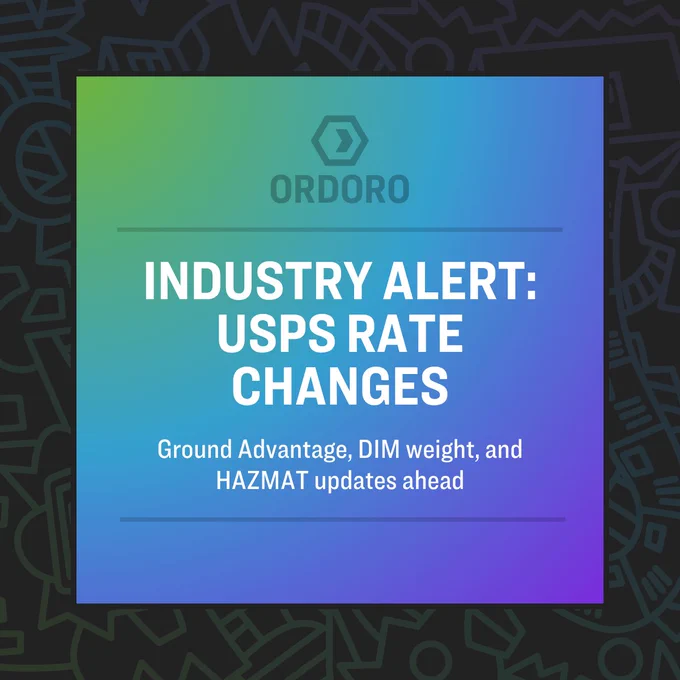 ORDORO

INDUSTRY ALERT: USPS RATE CHANGES

Ground Advantage, DIM weight, and HAZMAT updates ahead